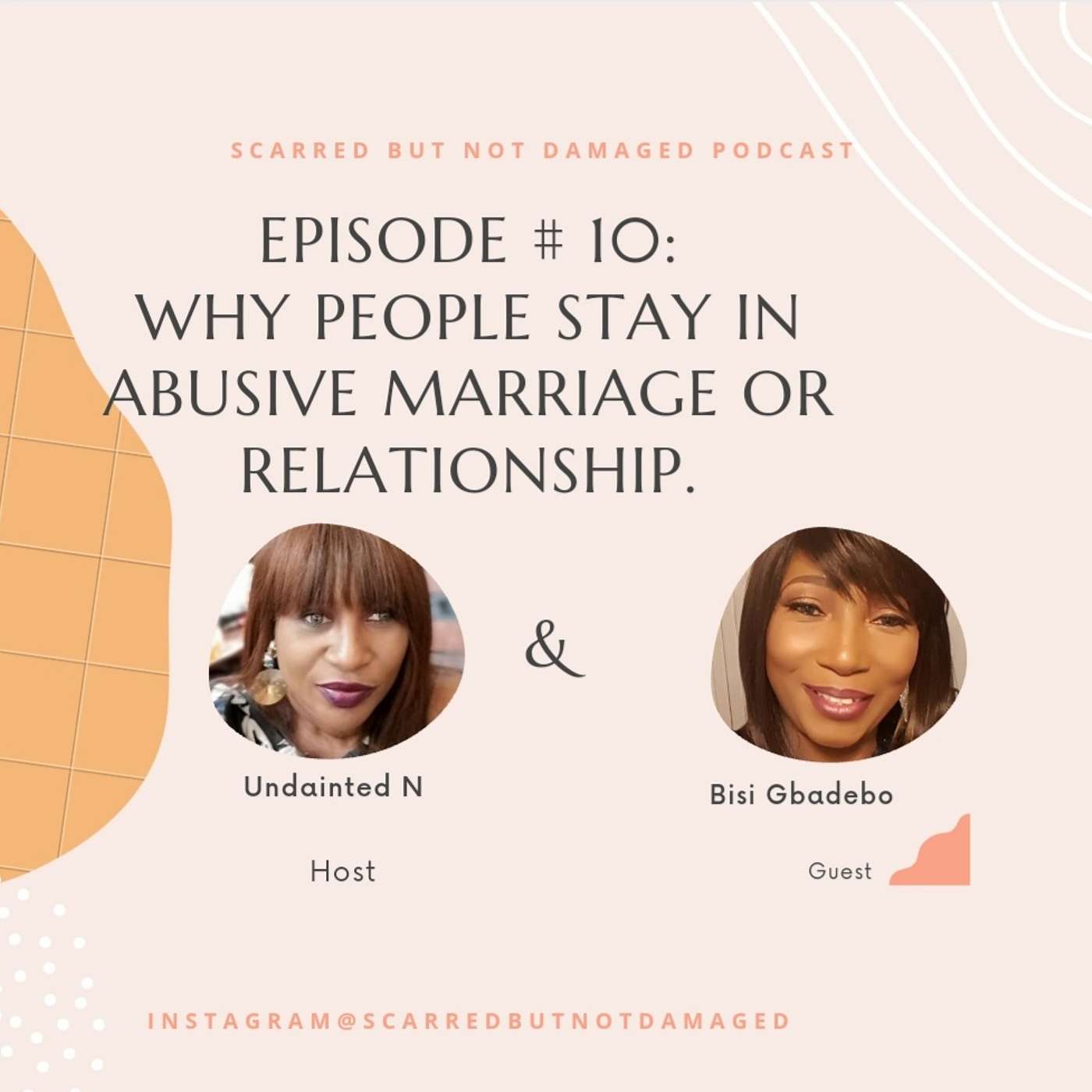 SCARRED BUT NOT DAMAGED PODCAST

EPISODE # 10:
WHY PEOPLE STAY IN ABUSIVE MARRIAGE OR RELATIONSHIP.

&

Undainted N

Host

Bisi Gbadebo

Guest

INSTAGRAM@SCARREDBUTNOTDAMAGED